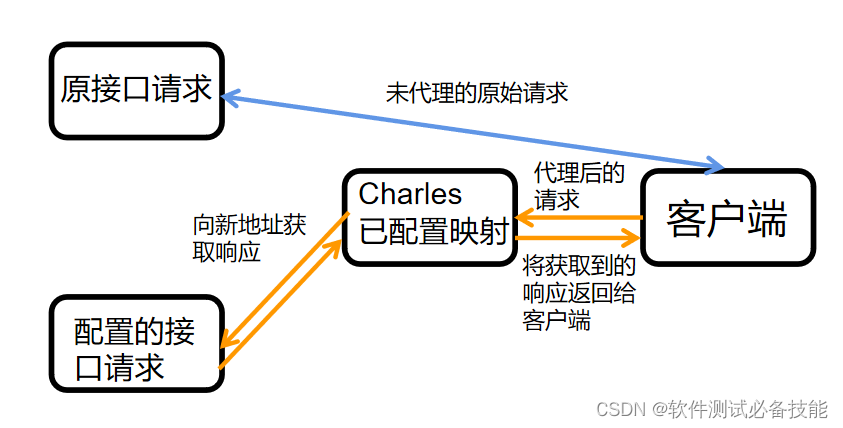 原接口请求

未代理的原始请求

Charles
已配置映射

代理后的请求

客户端

向新地址获取响应

将获取到的响应返回给客户端

配置的接口请求

CSDN @软件测试必备技能